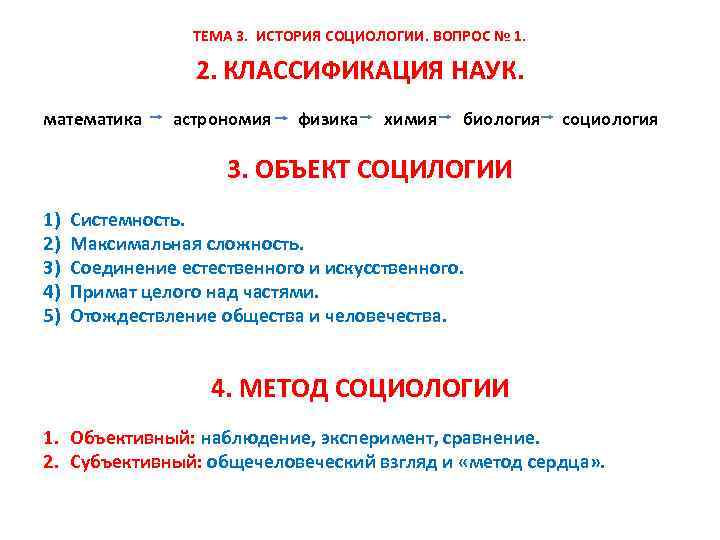 ТЕМА 3. ИСТОРИЯ СОЦИОЛОГИИ. ВОПРОС № 1.

2. КЛАССИФИКАЦИЯ НАУК.

математика → астрономия → физика → химия → биология → социология

3. ОБЪЕКТ СОЦИЛОГИИ

1) Системность.
2) Максимальная сложность.
3) Соединение естественного и искусственного.
4) Примат целого над частями.
5) Отождествление общества и человечества.

4. МЕТОД СОЦИОЛОГИИ

1. Объективный: наблюдение, эксперимент, сравнение.
2. Субъективный: общечеловеческий взгляд и «метод сердца».